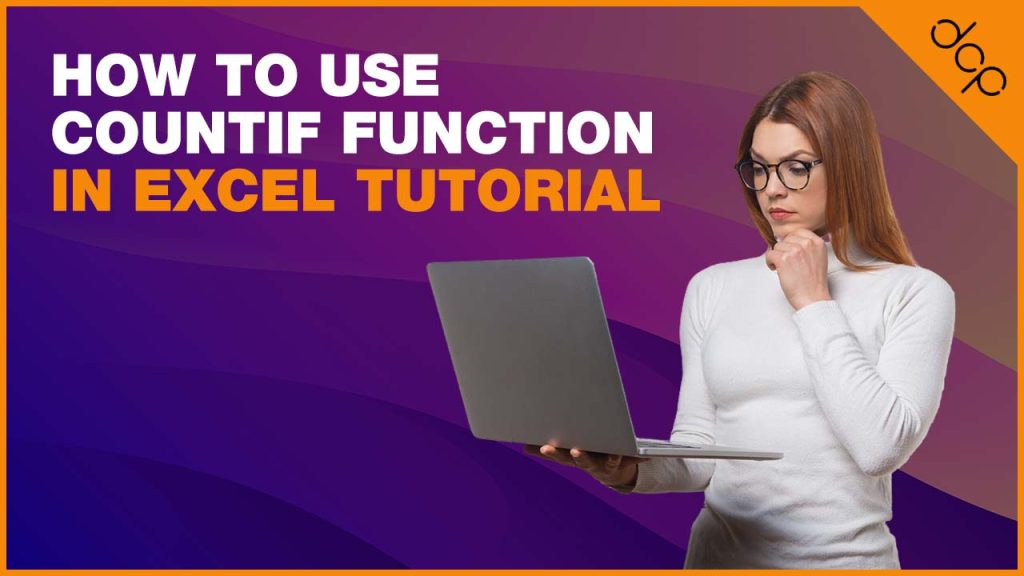 HOW TO USE
COUNTIF FUNCTION
IN EXCEL TUTORIAL

dcp